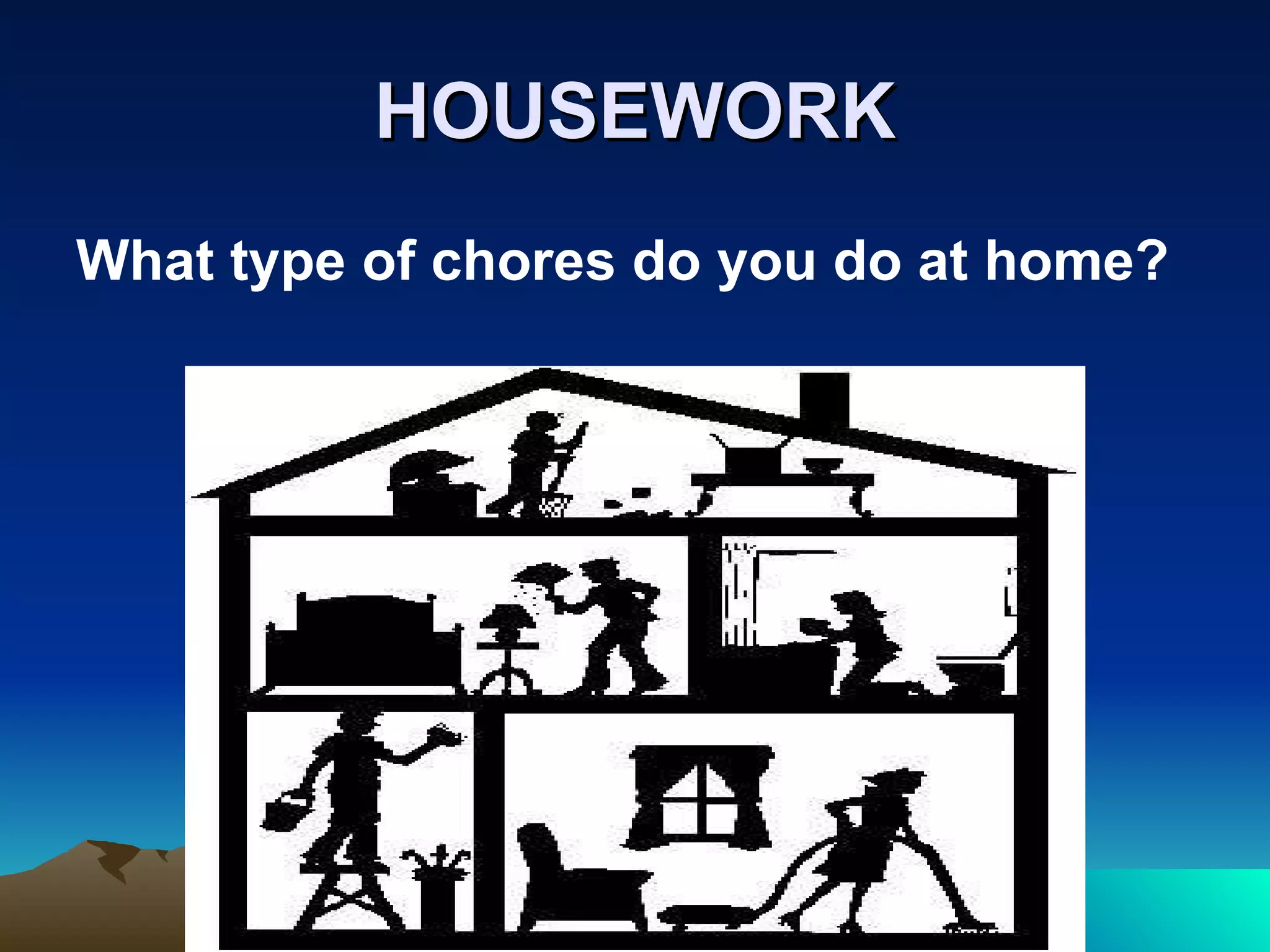 HOUSEWORK

What type of chores do you do at home?